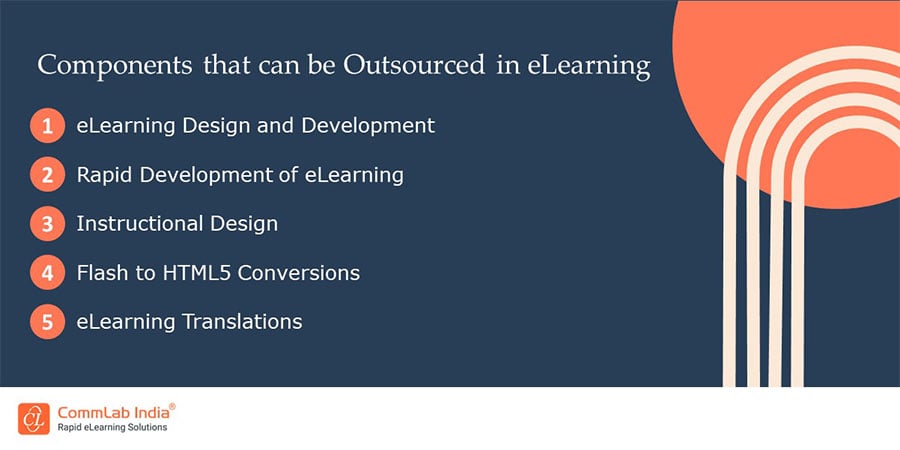 Components that can be Outsourced in eLearning

1 eLearning Design and Development

2 Rapid Development of eLearning

3 Instructional Design

4 Flash to HTML5 Conversions

5 eLearning Translations

CommLab India®
Rapid eLearning Solutions